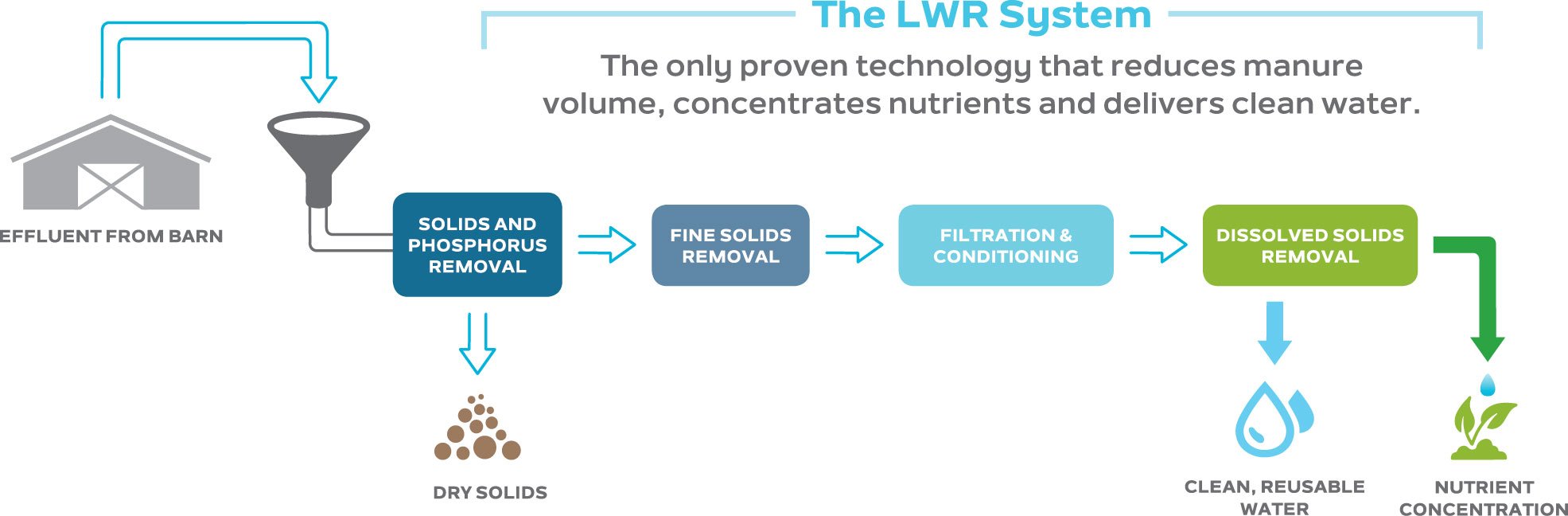 The LWR System

The only proven technology that reduces manure volume, concentrates nutrients and delivers clean water.

EFFLUENT FROM BARN

SOLIDS AND PHOSPHORUS REMOVAL

FINE SOLIDS REMOVAL

FILTRATION & CONDITIONING

DISSOLVED SOLIDS REMOVAL

DRY SOLIDS

CLEAN, REUSABLE WATER

NUTRIENT CONCENTRATION